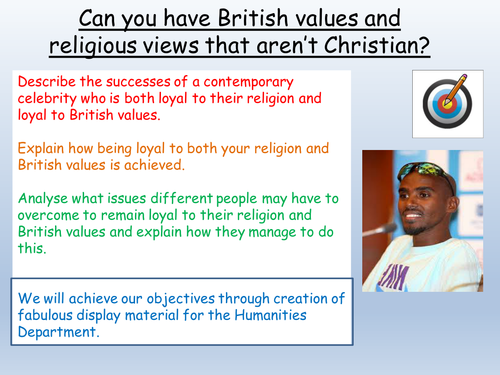 Can you have British values and religious views that aren't Christian?

Describe the successes of a contemporary celebrity who is both loyal to their religion and loyal to British values.

Explain how being loyal to both your religion and British values is achieved.

Analyse what issues different people may have to overcome to remain loyal to their religion and British values and explain how they manage to do this.

We will achieve our objectives through creation of fabulous display material for the Humanities Department.